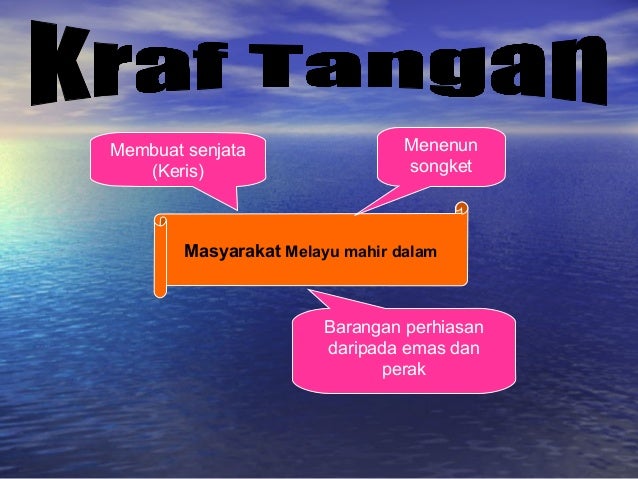 Kraf Tangan

Membuat senjata (Keris)

Menenun songket

Masyarakat Melayu mahir dalam

Barangan perhiasan daripada emas dan perak